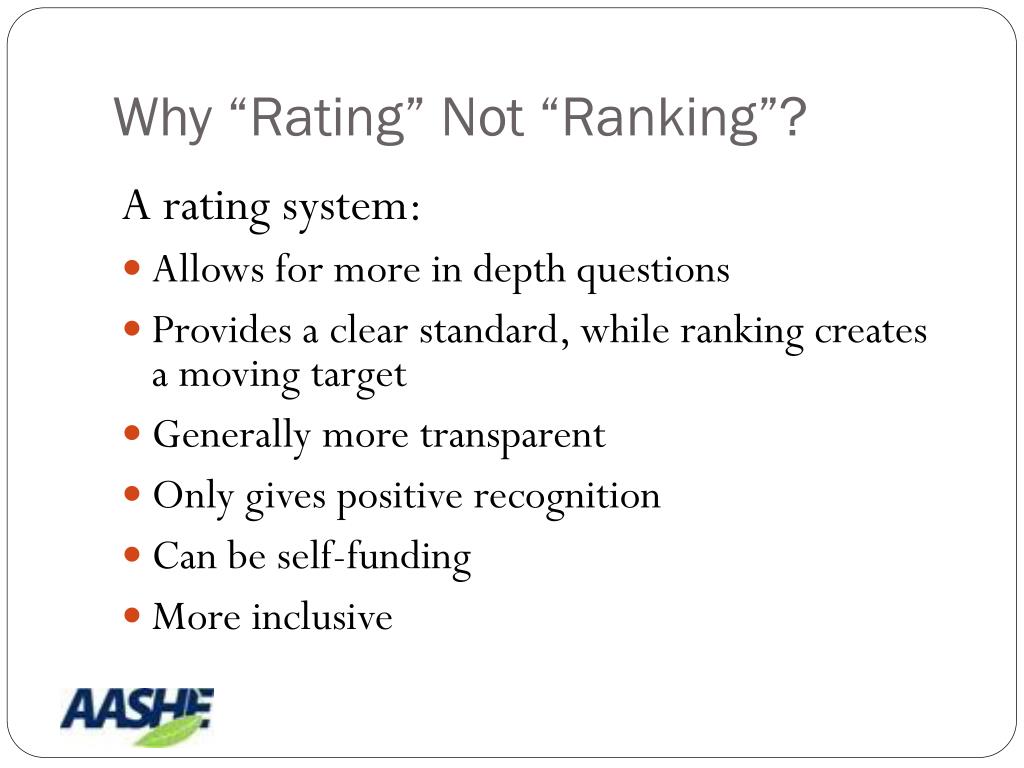 Why “Rating” Not “Ranking”?

A rating system:

- Allows for more in depth questions
- Provides a clear standard, while ranking creates a moving target
- Generally more transparent
- Only gives positive recognition
- Can be self-funding
- More inclusive

AASHE